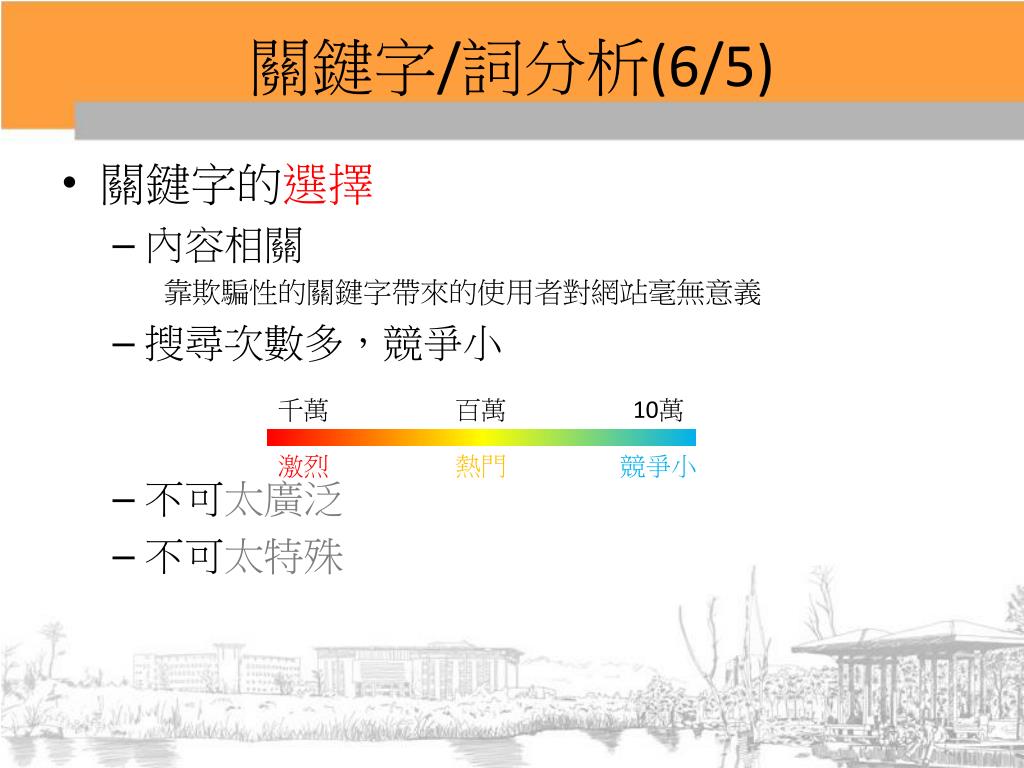 關鍵字/詞分析(6/5)

• 關鍵字的選擇

– 內容相關

靠欺騙性的關鍵字帶來的使用者對網站毫無意義

– 搜尋次數多，競爭小

千萬 百萬 10萬

激烈 熱門 競爭小

– 不可太廣泛

– 不可太特殊